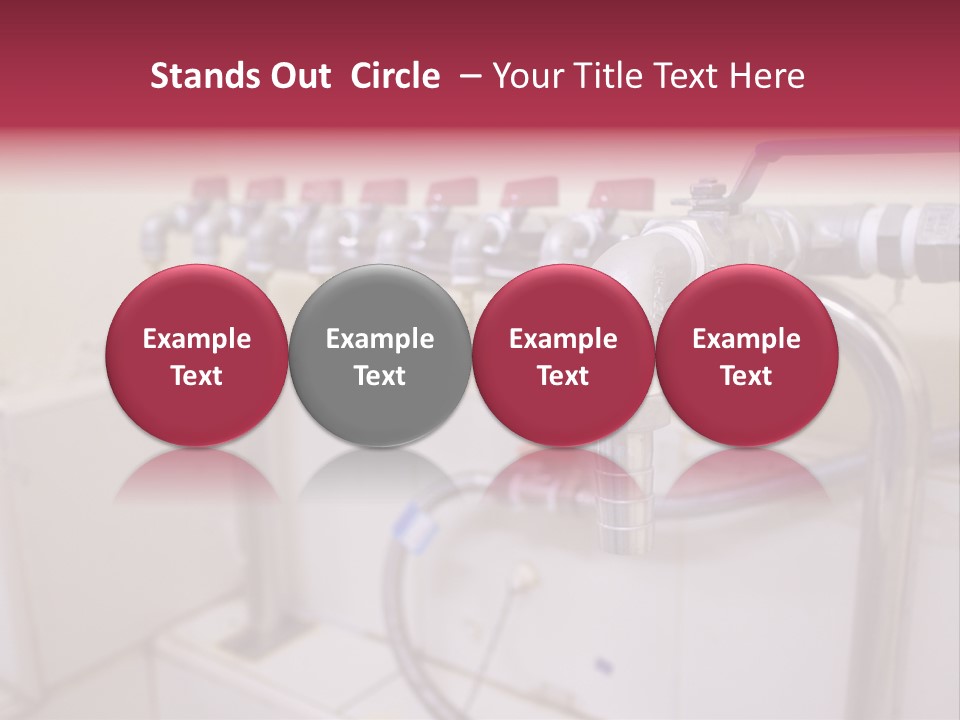 Stands Out Circle – Your Title Text Here

Example Text

Example Text

Example Text

Example Text